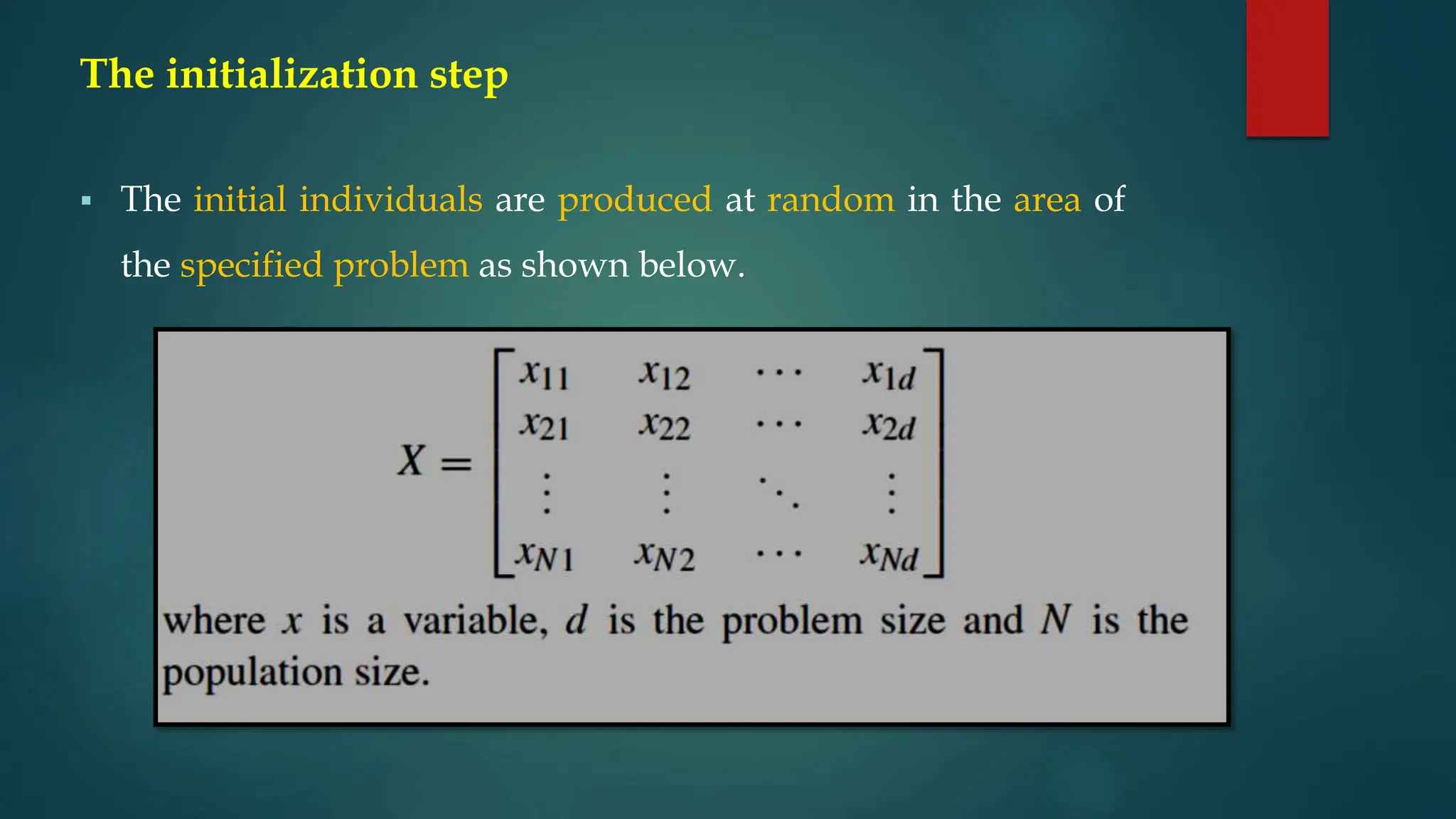 The initialization step

▪ The initial individuals are produced at random in the area of the specified problem as shown below.

$X = \begin{bmatrix} x_{11} & x_{12} & \cdots & x_{1d} \\ x_{21} & x_{22} & \cdots & x_{2d} \\ \vdots & \vdots & \ddots & \vdots \\ x_{N1} & x_{N2} & \cdots & x_{Nd} \end{bmatrix}$

where $x$ is a variable, $d$ is the problem size and $N$ is the population size.